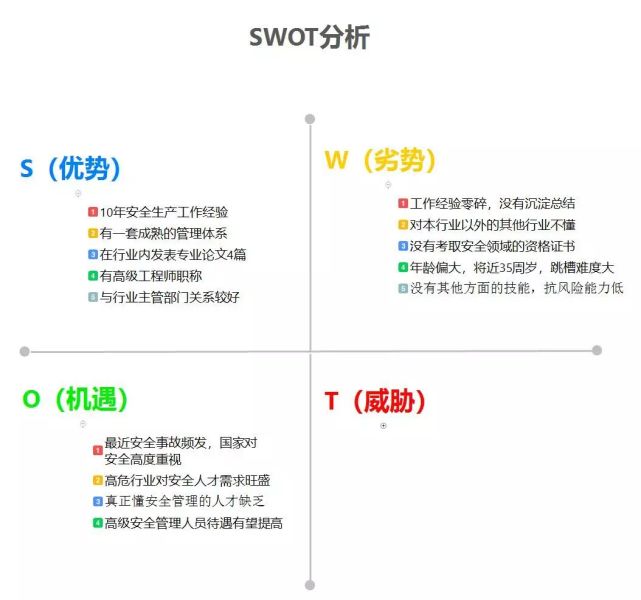 SWOT分析

S（优势）

1 10年安全生产工作经验
2 有一套成熟的管理体系
3 在行业内发表专业论文4篇
4 有高级工程师职称
5 与行业主管部门关系较好

W（劣势）

1 工作经验零碎，没有沉淀总结
2 对本行业以外的其他行业不懂
3 没有考取安全领域的资格证书
4 年龄偏大，将近35周岁，跳槽难度大
5 没有其他方面的技能，抗风险能力低

O（机遇）

1 最近安全事故频发，国家对安全高度重视
2 高危行业对安全人才需求旺盛
3 真正懂安全管理的人才缺乏
4 高级安全管理人员待遇有望提高

T（威胁）